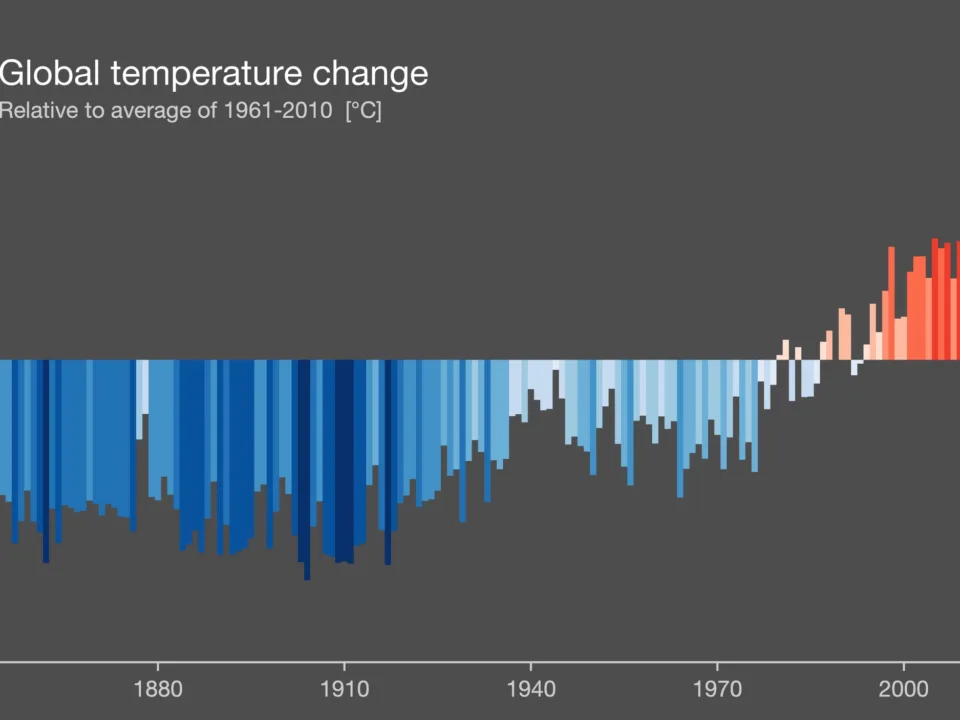 Global temperature change
Relative to average of 1961-2010 [°C]

1880
1910
1940
1970
2000